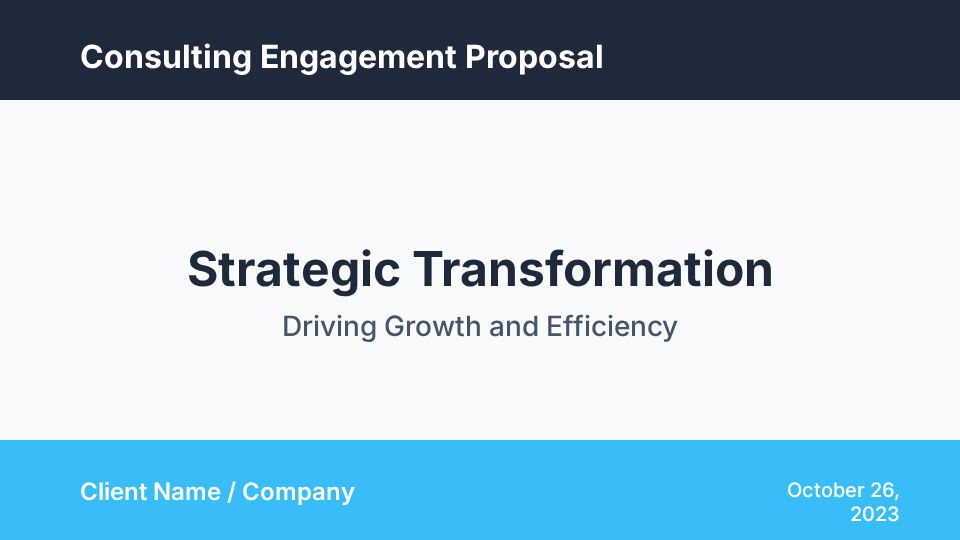 Consulting Engagement Proposal

Strategic Transformation

Driving Growth and Efficiency

Client Name / Company

October 26, 2023